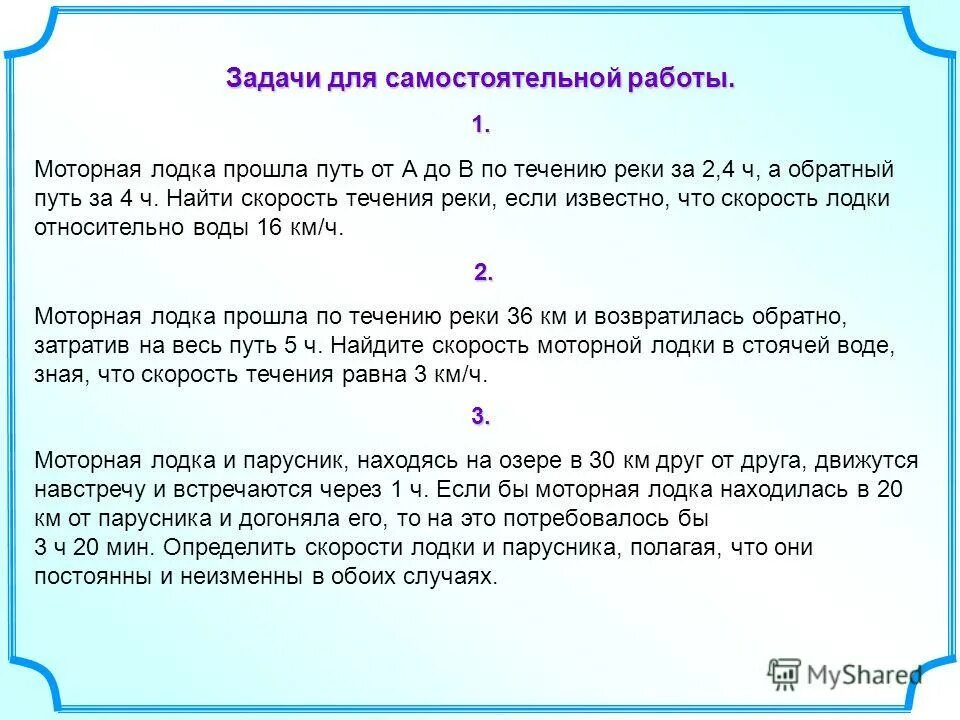 Задачи для самостоятельной работы.

1.

Моторная лодка прошла путь от А до В по течению реки за 2,4 ч, а обратный путь за 4 ч. Найти скорость течения реки, если известно, что скорость лодки относительно воды 16 км/ч.

2.

Моторная лодка прошла по течению реки 36 км и возвратилась обратно, затратив на весь путь 5 ч. Найдите скорость моторной лодки в стоячей воде, зная, что скорость течения равна 3 км/ч.

3.

Моторная лодка и парусник, находясь на озере в 30 км друг от друга, движутся навстречу и встречаются через 1 ч. Если бы моторная лодка находилась в 20 км от парусника и догоняла его, то на это потребовалось бы 3 ч 20 мин. Определить скорости лодки и парусника, полагая, что они постоянны и неизменны в обоих случаях.

MyShared